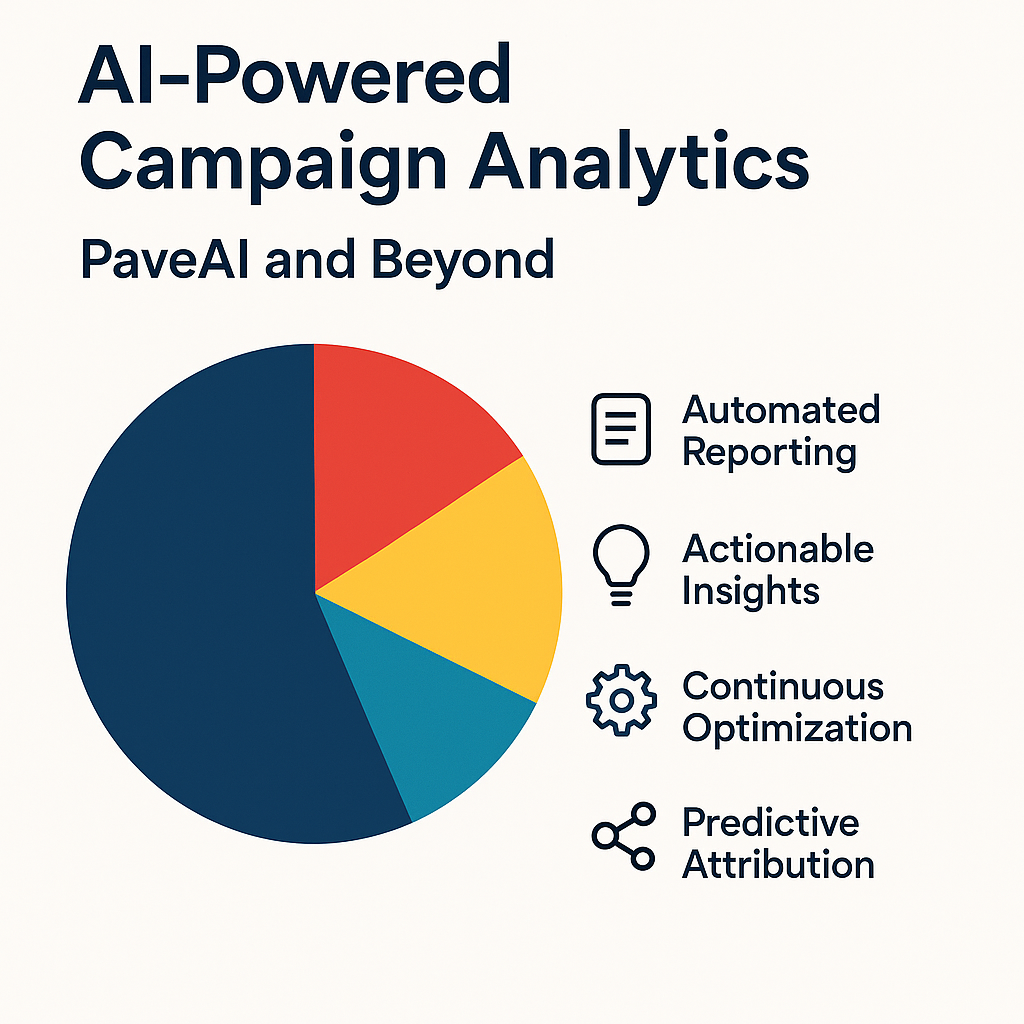 AI-Powered Campaign Analytics

PaveAI and Beyond

Automated Reporting

Actionable Insights

Continuous Optimization

Predictive Attribution